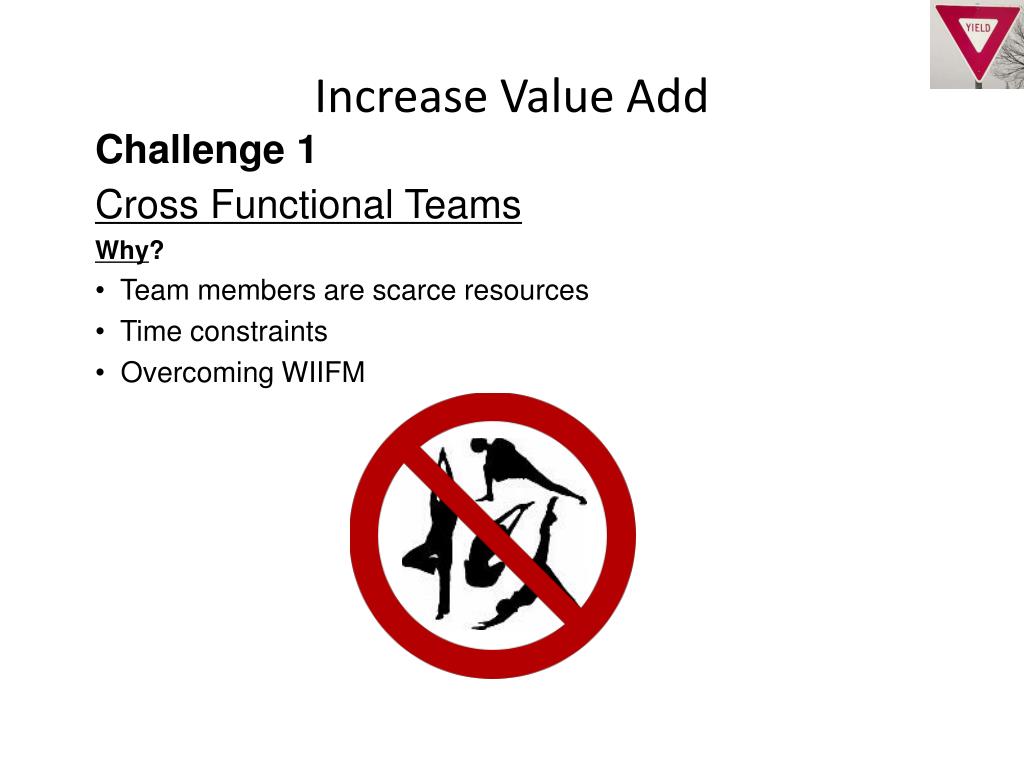 YIELD

Increase Value Add

Challenge 1

Cross Functional Teams

Why?

• Team members are scarce resources
• Time constraints
• Overcoming WIIFM